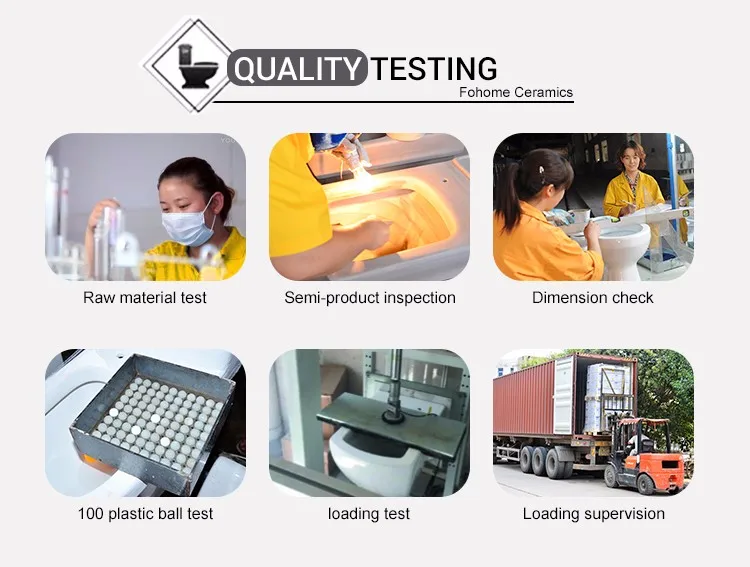 QUALITY TESTING
Fohome Ceramics

Raw material test

Semi-product inspection

Dimension check

100 plastic ball test

loading test

Loading supervision